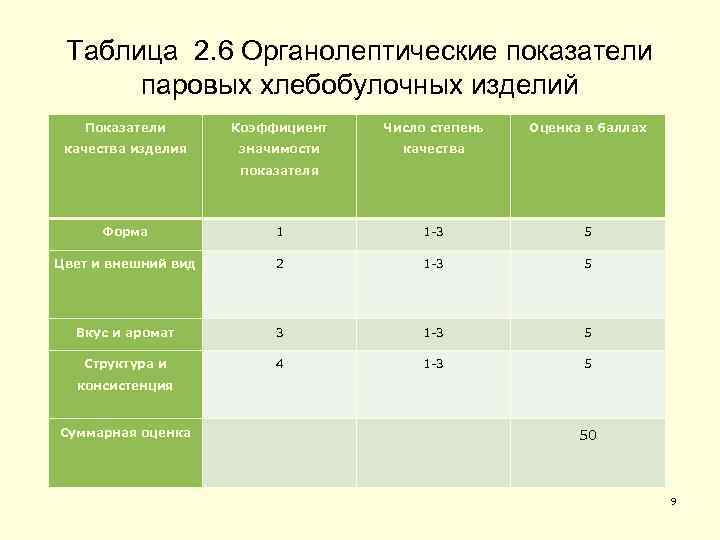 Таблица 2.6 Органолептические показатели паровых хлебобулочных изделий

| Показатели качества изделия | Коэффициент значимости показателя | Число степень качества | Оценка в баллах |
|---|---|---|---|
| Форма | 1 | 1-3 | 5 |
| Цвет и внешний вид | 2 | 1-3 | 5 |
| Вкус и аромат | 3 | 1-3 | 5 |
| Структура и консистенция | 4 | 1-3 | 5 |
| Суммарная оценка | | | 50 |

9